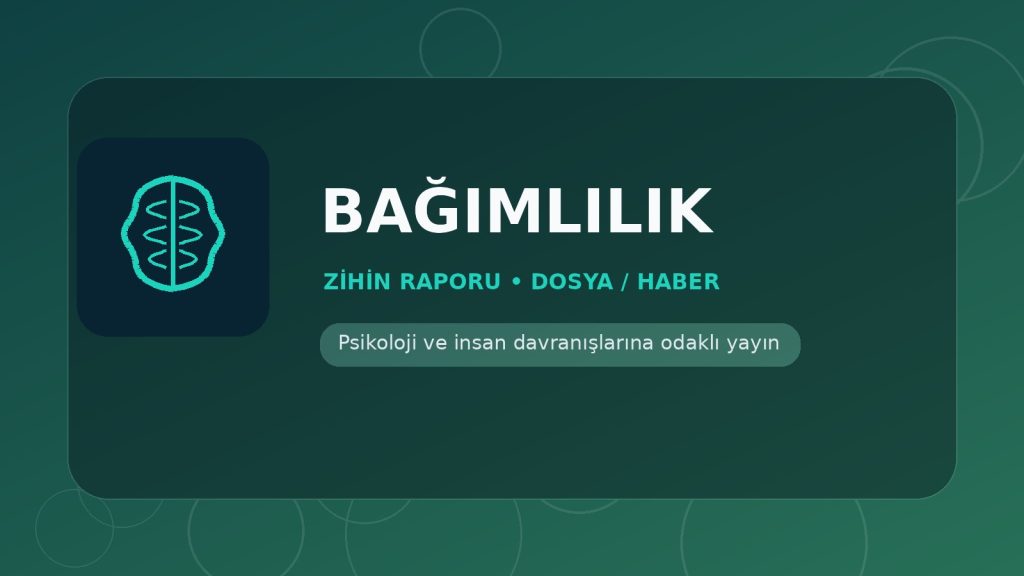 BAĞIMLILIK

ZİHİN RAPORU • DOSYA / HABER

Psikoloji ve insan davranışlarına odaklı yayın